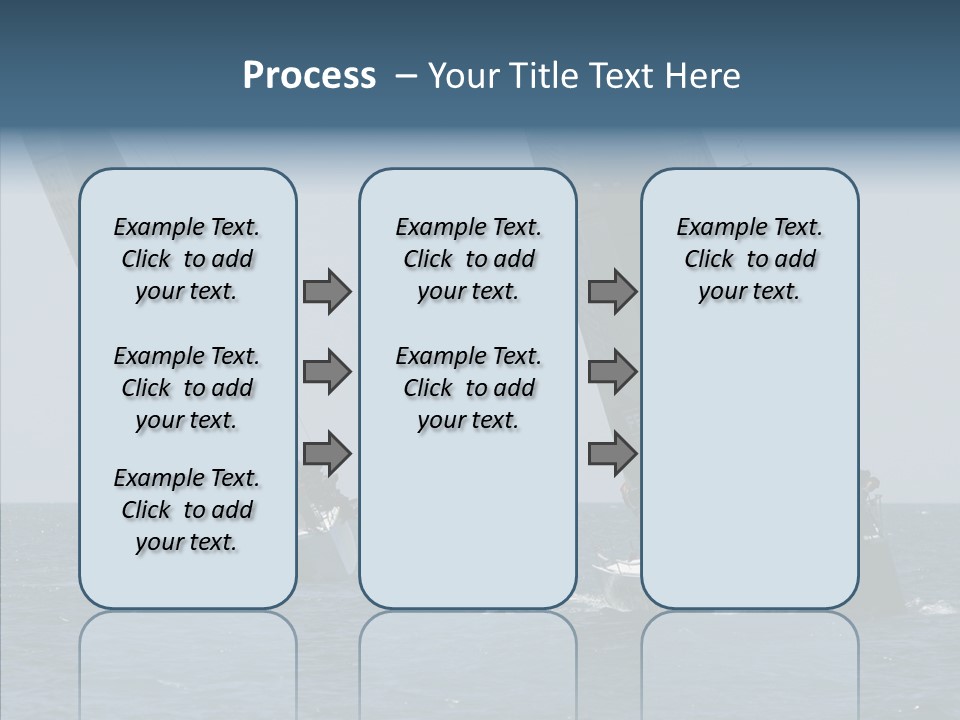 Process – Your Title Text Here

Example Text. Click to add your text.

Example Text. Click to add your text.

Example Text. Click to add your text.

Example Text. Click to add your text.

Example Text. Click to add your text.

Example Text. Click to add your text.